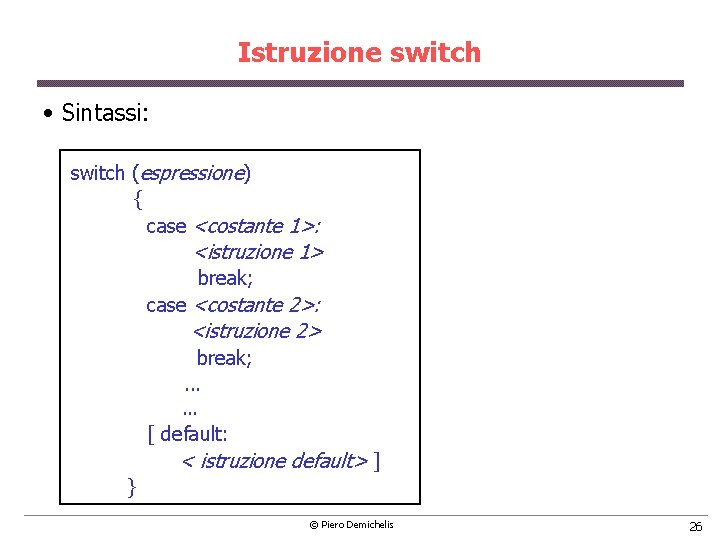 Istruzione switch

• Sintassi:

switch (espressione)
{
case <costante 1>:
<istruzione 1>
break;
case <costante 2>:
<istruzione 2>
break;
...
...
[ default:
< istruzione default> ]
}

© Piero Demichelis

26